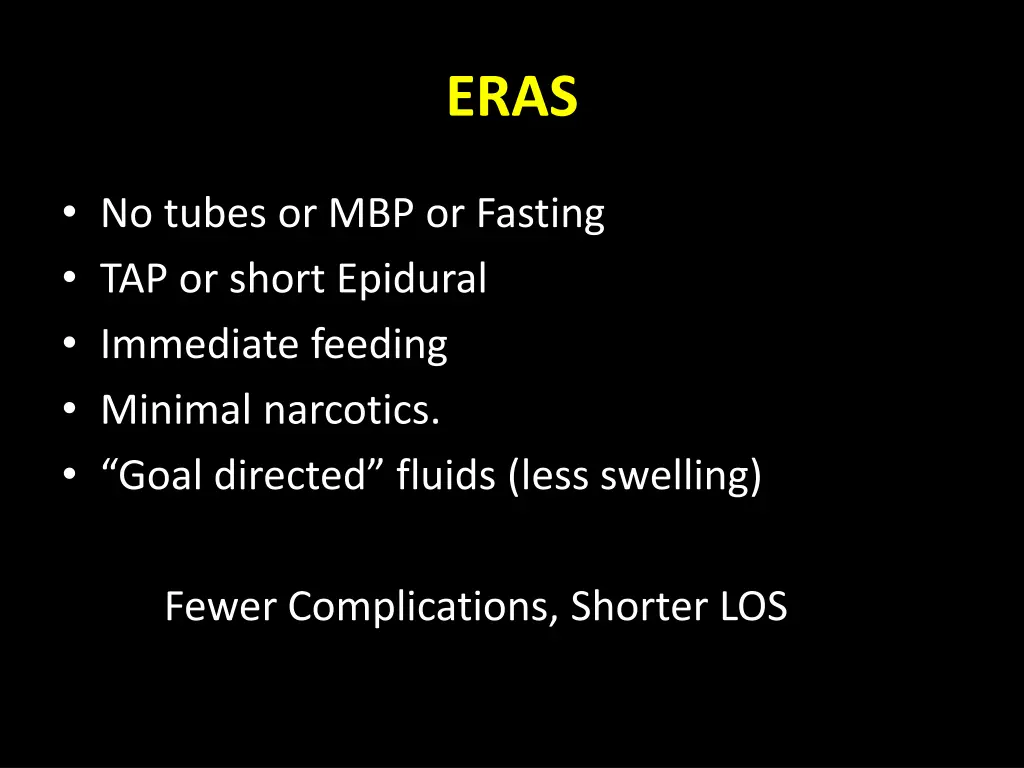 ERAS

• No tubes or MBP or Fasting
• TAP or short Epidural
• Immediate feeding
• Minimal narcotics.
• “Goal directed” fluids (less swelling)

Fewer Complications, Shorter LOS